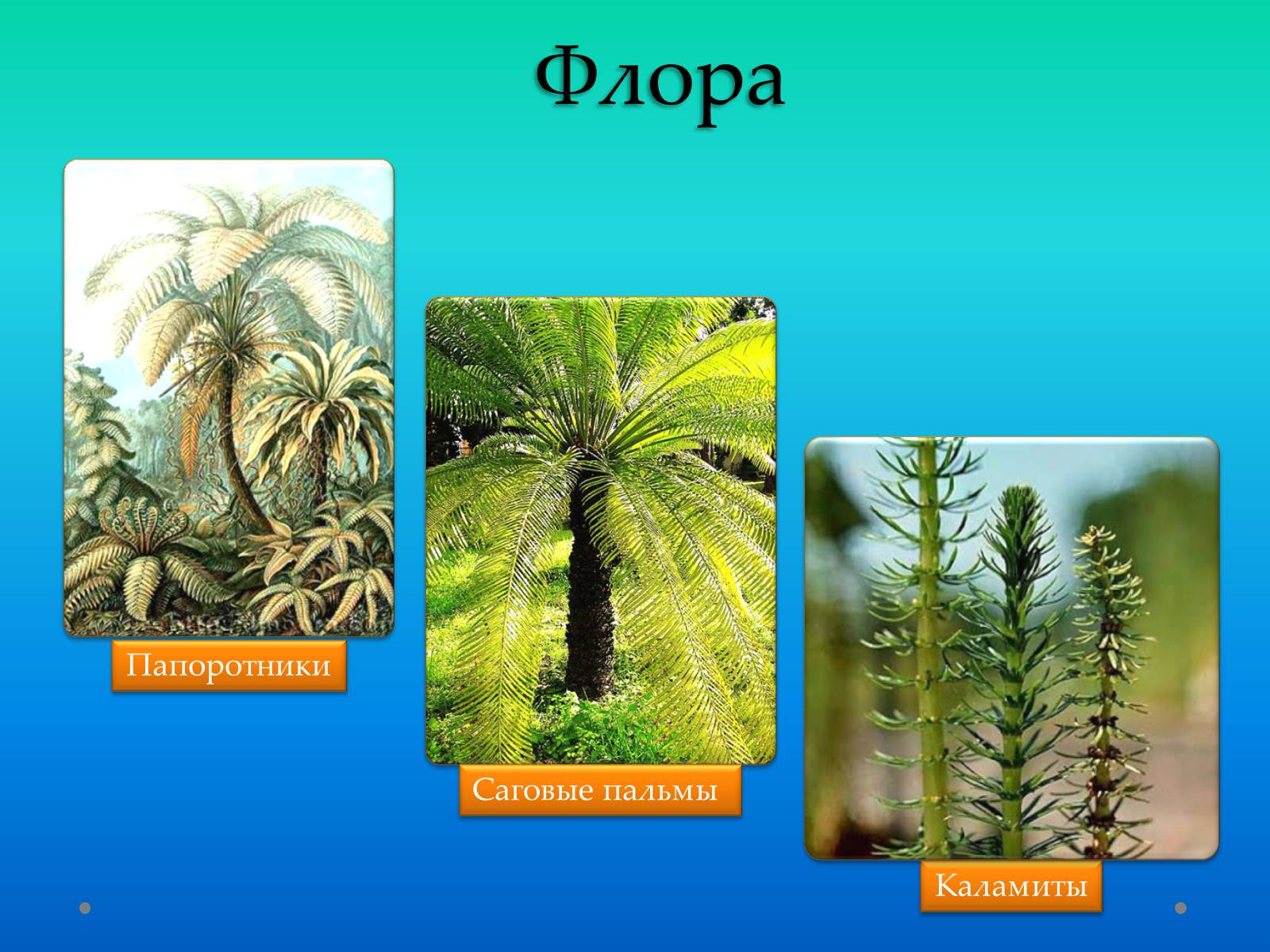 Флора

Папоротники

Саговые пальмы

Каламиты